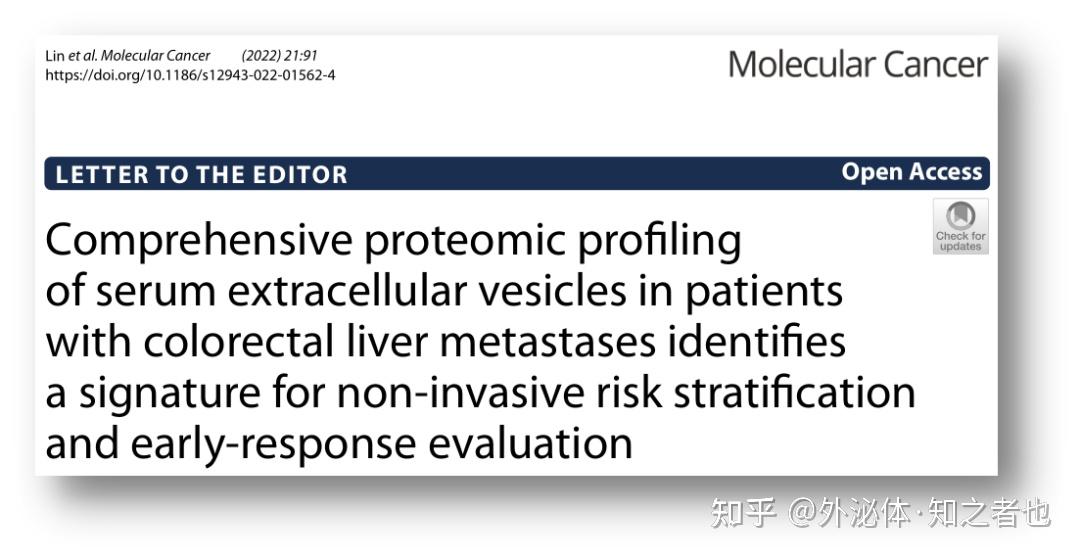 Lin et al. Molecular Cancer (2022) 21:91
https://doi.org/10.1186/s12943-022-01562-4

Molecular Cancer

LETTER TO THE EDITOR

Open Access

Check for updates

Comprehensive proteomic profiling of serum extracellular vesicles in patients with colorectal liver metastases identifies a signature for non-invasive risk stratification and early-response evaluation

知乎 @外泌体·知之者也